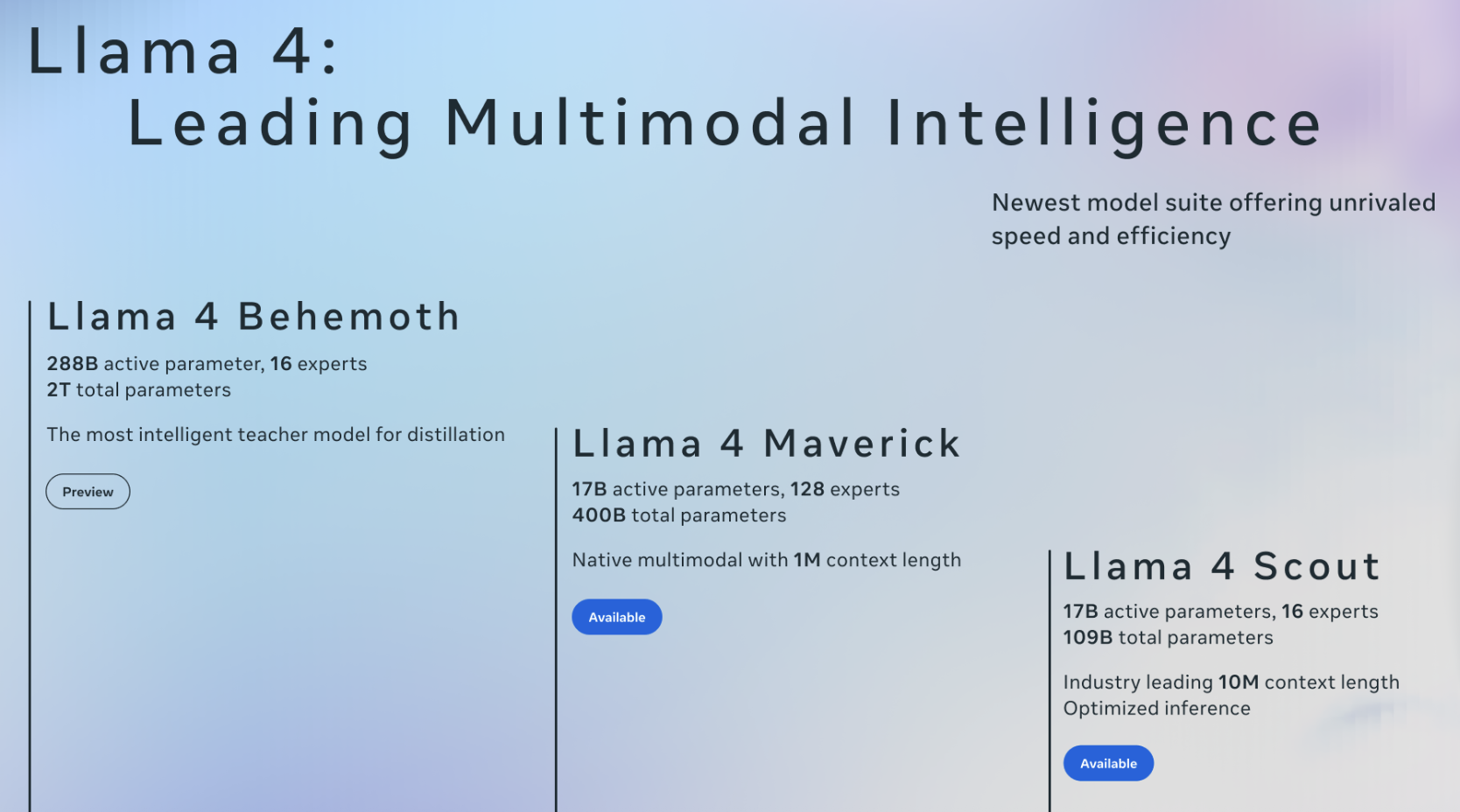 Llama 4:
Leading Multimodal Intelligence

Newest model suite offering unrivaled speed and efficiency

Llama 4 Behemoth

288B active parameter, 16 experts
2T total parameters

The most intelligent teacher model for distillation

Preview

Llama 4 Maverick

17B active parameters, 128 experts
400B total parameters

Native multimodal with 1M context length

Available

Llama 4 Scout

17B active parameters, 16 experts
109B total parameters

Industry leading 10M context length
Optimized inference

Available